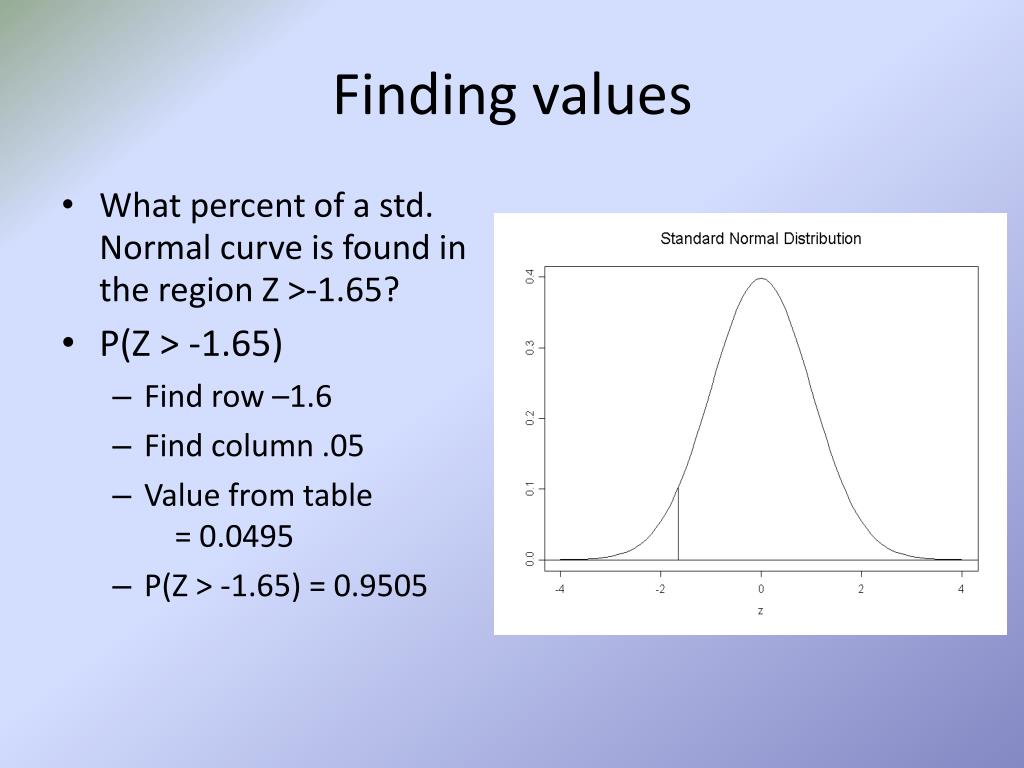 Finding values

• What percent of a std. Normal curve is found in the region Z >-1.65?

• P(Z > -1.65)

– Find row –1.6

– Find column .05

– Value from table = 0.0495

– P(Z > -1.65) = 0.9505

Standard Normal Distribution

0.4
0.3
0.2
0.1
0.0

-4 -2 0 2 4

z